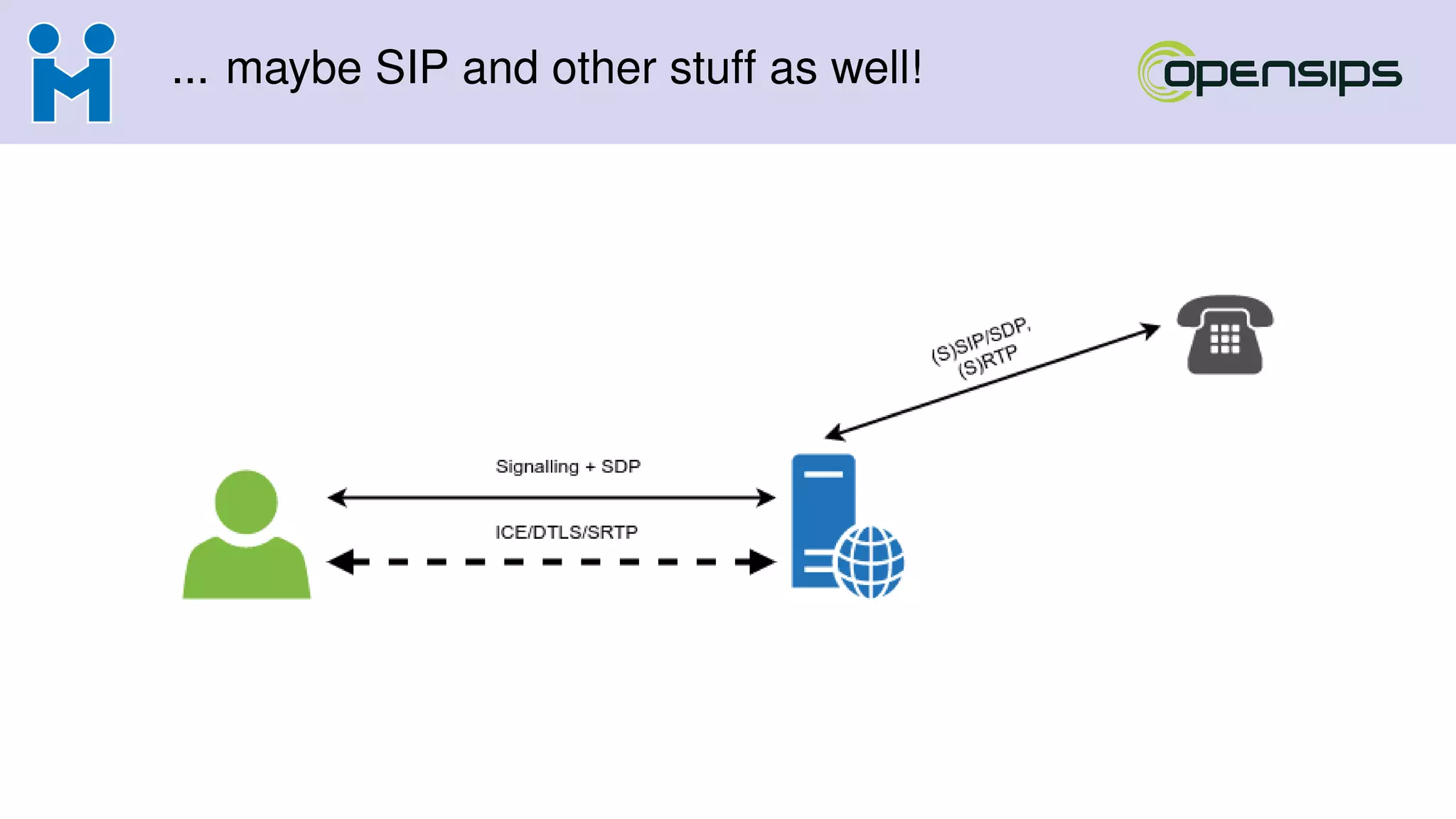 ... maybe SIP and other stuff as well!

opensips

(S)SIP/SDP,
(S)RTP

Signalling + SDP

ICE/DTLS/SRTP